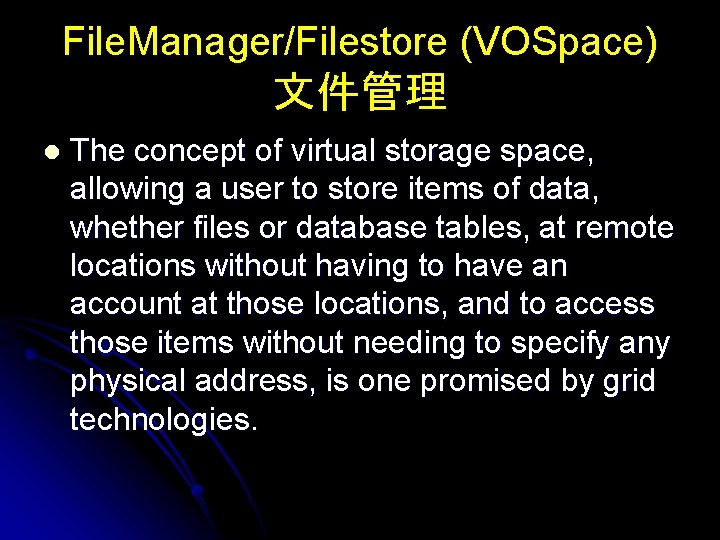 FileManager/Filestore (VOSpace)
文件管理

The concept of virtual storage space, allowing a user to store items of data, whether files or database tables, at remote locations without having to have an account at those locations, and to access those items without needing to specify any physical address, is one promised by grid technologies.